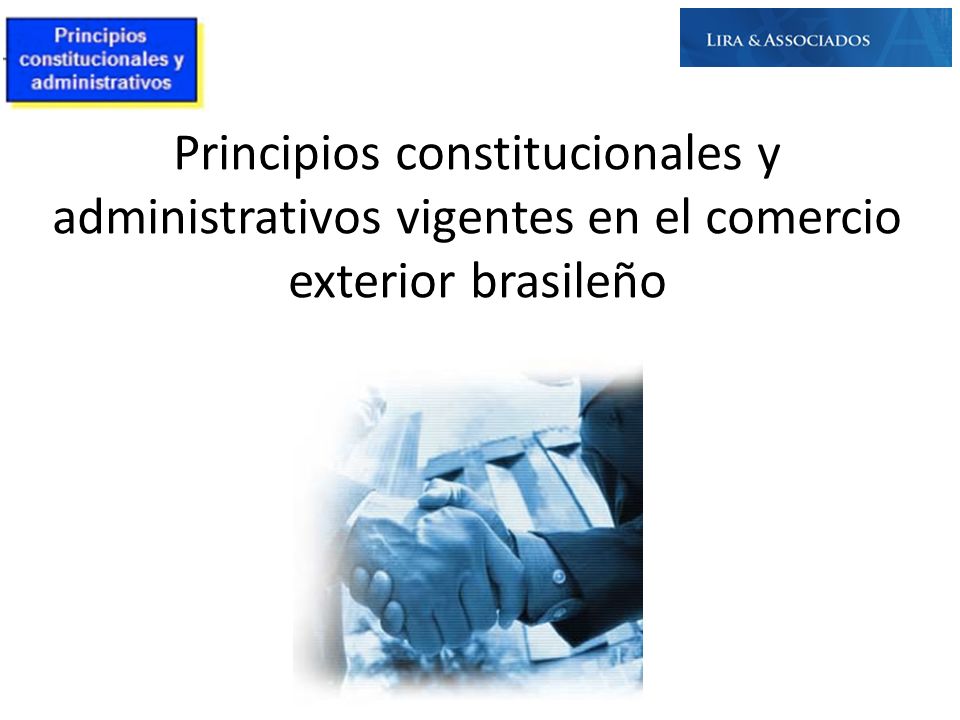 Principios constitucionales y administrativos

LIRA & ASSOCIADOS

Principios constitucionales y administrativos vigentes en el comercio exterior brasileño